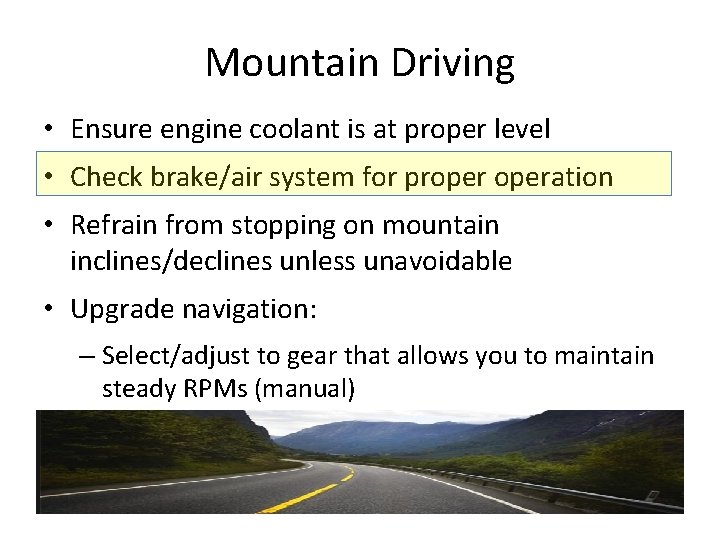 Mountain Driving

• Ensure engine coolant is at proper level

• Check brake/air system for proper operation

• Refrain from stopping on mountain inclines/declines unless unavoidable

• Upgrade navigation:

– Select/adjust to gear that allows you to maintain steady RPMs (manual)